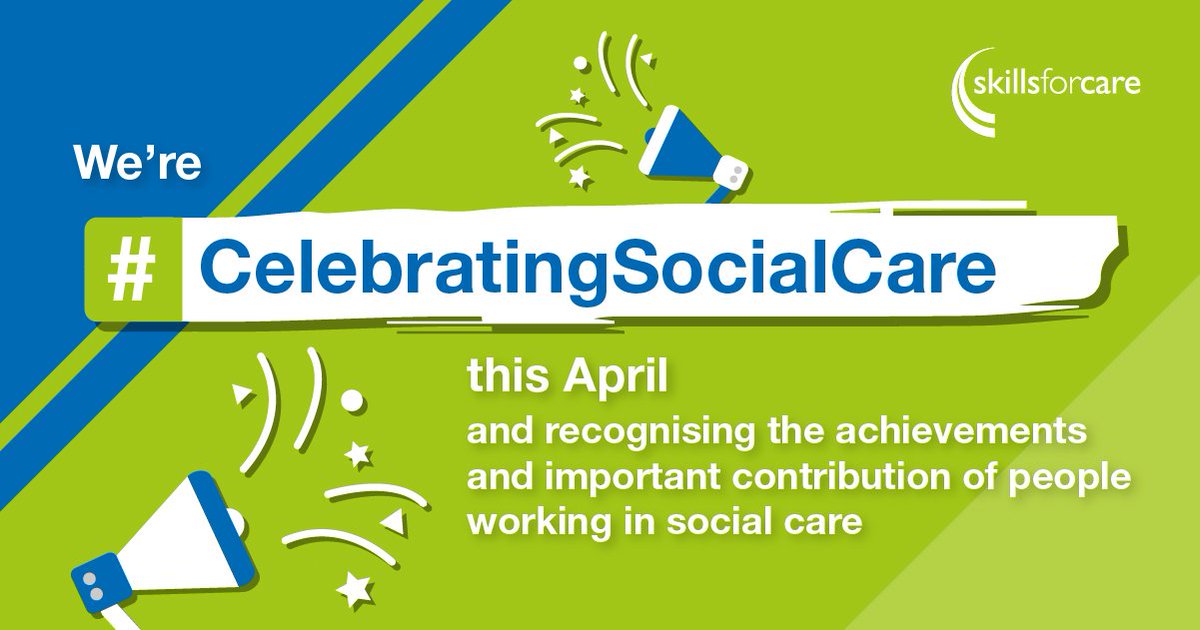 skillsforcare

We're

# CelebratingSocialCare

this April

and recognising the achievements and important contribution of people working in social care